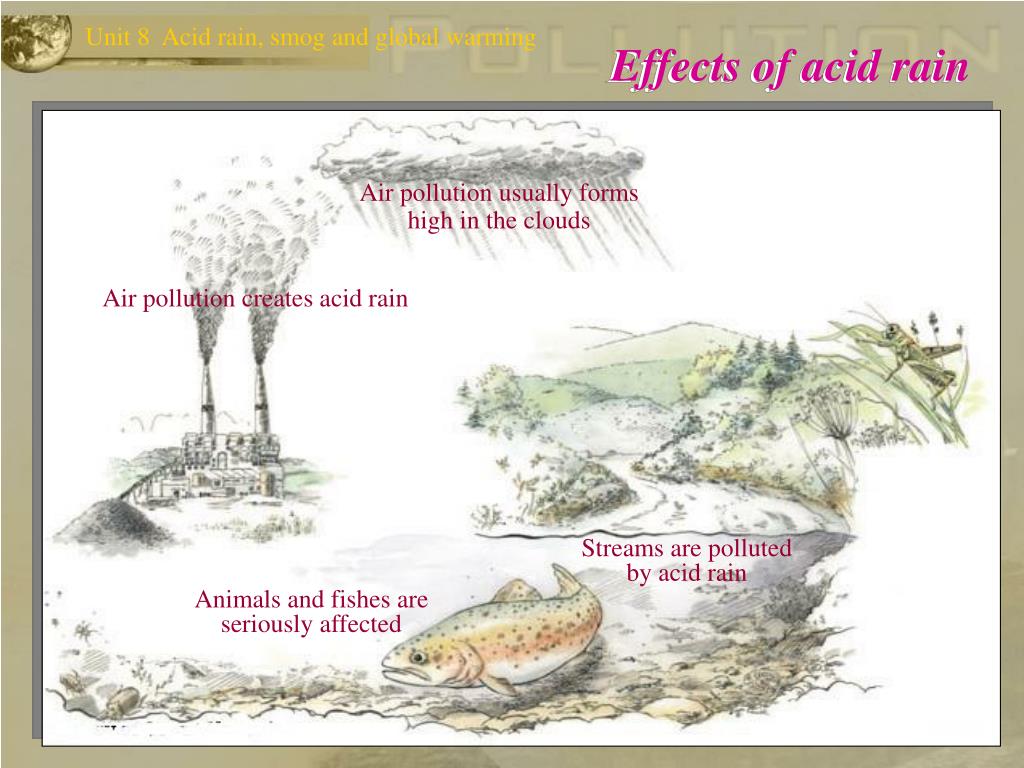 Unit 8 Acid rain, smog and global warming

POLLUTION

Effects of acid rain

Air pollution usually forms high in the clouds

Air pollution creates acid rain

Streams are polluted by acid rain

Animals and fishes are seriously affected